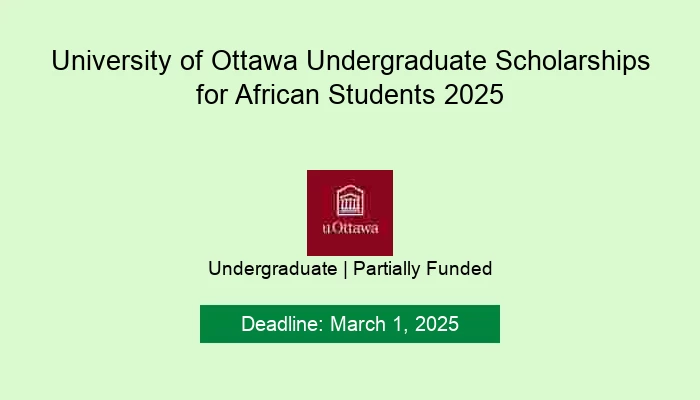 University of Ottawa Undergraduate Scholarships for African Students 2025

uOttawa

Undergraduate | Partially Funded

Deadline: March 1, 2025